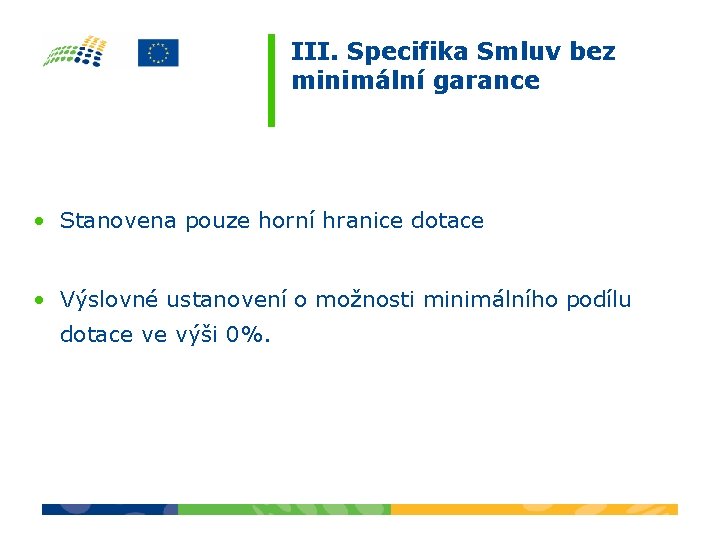 III. Specifika Smluv bez minimální garance

• Stanovena pouze horní hranice dotace

• Výslovné ustanovení o možnosti minimálního podílu dotace ve výši 0%.